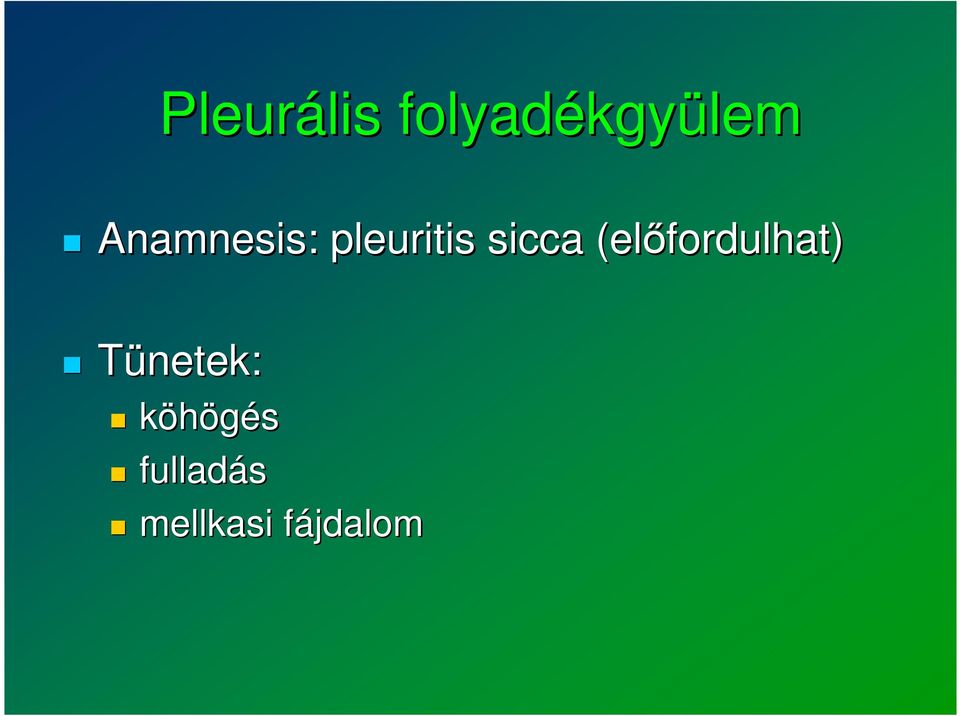 Pleurális folyadékgyülem

Anamnesis: pleuritis sicca (előfordulhat)

Tünetek:
köhögés
fulladás
mellkasi fájdalom